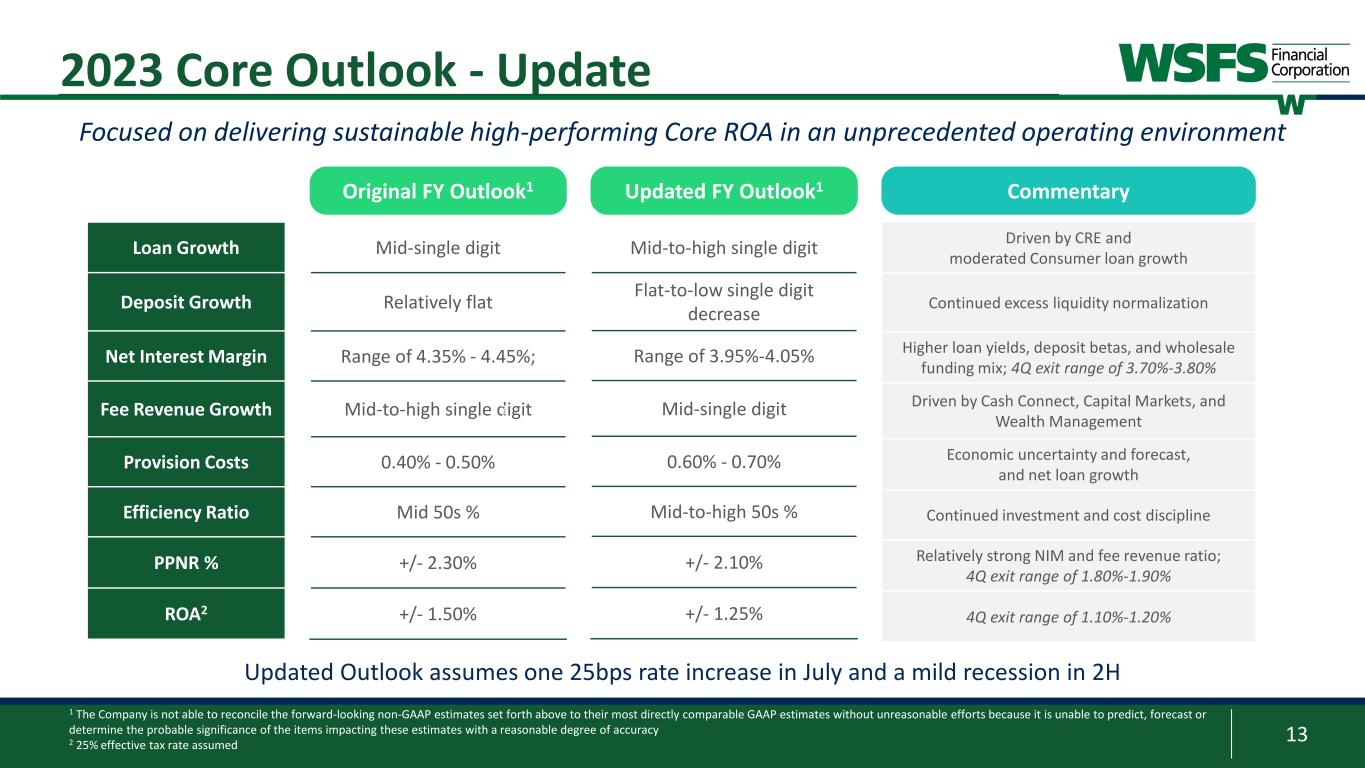 2023 Core Outlook - Update

WSFS Financial Corporation

Focused on delivering sustainable high-performing Core ROA in an unprecedented operating environment

| | Original FY Outlook$^1$ | Updated FY Outlook$^1$ | Commentary |
|---|---|---|---|
| Loan Growth | Mid-single digit | Mid-to-high single digit | Driven by CRE and moderated Consumer loan growth |
| Deposit Growth | Relatively flat | Flat-to-low single digit decrease | Continued excess liquidity normalization |
| Net Interest Margin | Range of 4.35% - 4.45%; | Range of 3.95%-4.05% | Higher loan yields, deposit betas, and wholesale funding mix; 4Q exit range of 3.70%-3.80% |
| Fee Revenue Growth | Mid-to-high single digit | Mid-single digit | Driven by Cash Connect, Capital Markets, and Wealth Management |
| Provision Costs | 0.40% - 0.50% | 0.60% - 0.70% | Economic uncertainty and forecast, and net loan growth |
| Efficiency Ratio | Mid 50s % | Mid-to-high 50s % | Continued investment and cost discipline |
| PPNR % | +/- 2.30% | +/- 2.10% | Relatively strong NIM and fee revenue ratio; 4Q exit range of 1.80%-1.90% |
| ROA$^2$ | +/- 1.50% | +/- 1.25% | 4Q exit range of 1.10%-1.20% |

Updated Outlook assumes one 25bps rate increase in July and a mild recession in 2H

$^1$ The Company is not able to reconcile the forward-looking non-GAAP estimates set forth above to their most directly comparable GAAP estimates without unreasonable efforts because it is unable to predict, forecast or determine the probable significance of the items impacting these estimates with a reasonable degree of accuracy
$^2$ 25% effective tax rate assumed

13